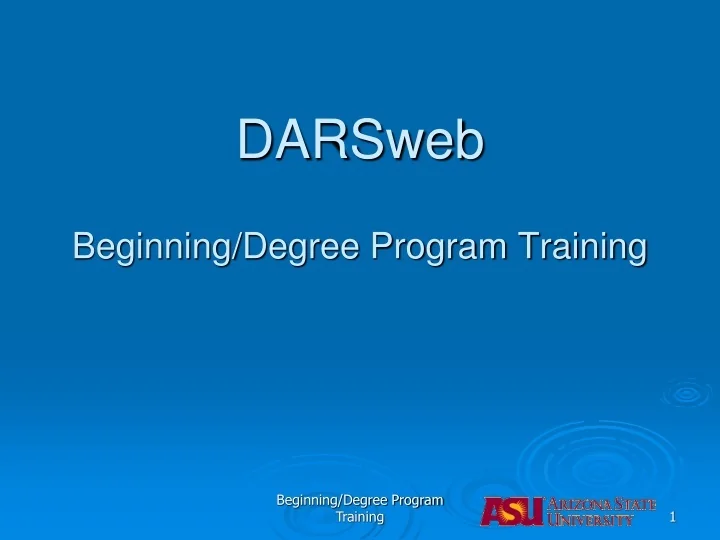 DARSweb

Beginning/Degree Program Training

Beginning/Degree Program Training

ASU ARIZONA STATE UNIVERSITY

1